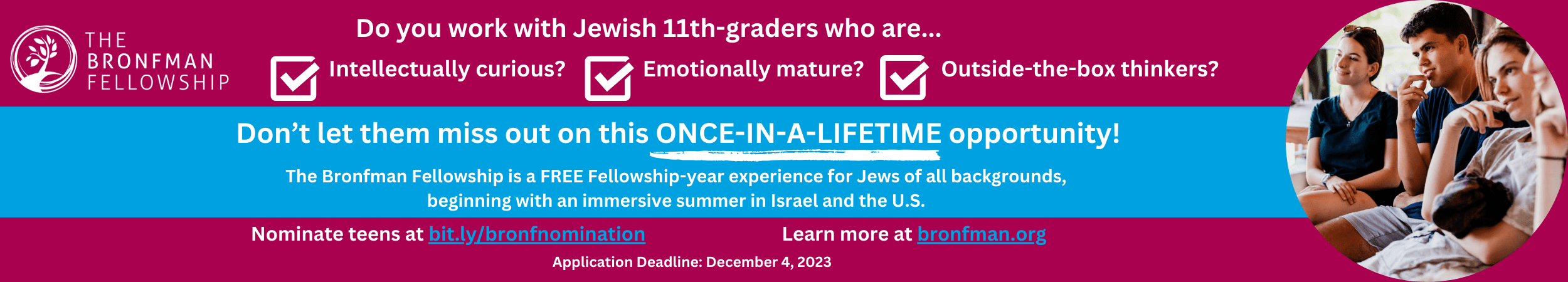 THE BRONFMAN FELLOWSHIP

Do you work with Jewish 11th-graders who are...

Intellectually curious? Emotionally mature? Outside-the-box thinkers?

Don't let them miss out on this ONCE-IN-A-LIFETIME opportunity!

The Bronfman Fellowship is a FREE Fellowship-year experience for Jews of all backgrounds, beginning with an immersive summer in Israel and the U.S.

Nominate teens at bit.ly/bronfnomination

Learn more at bronfman.org

Application Deadline: December 4, 2023